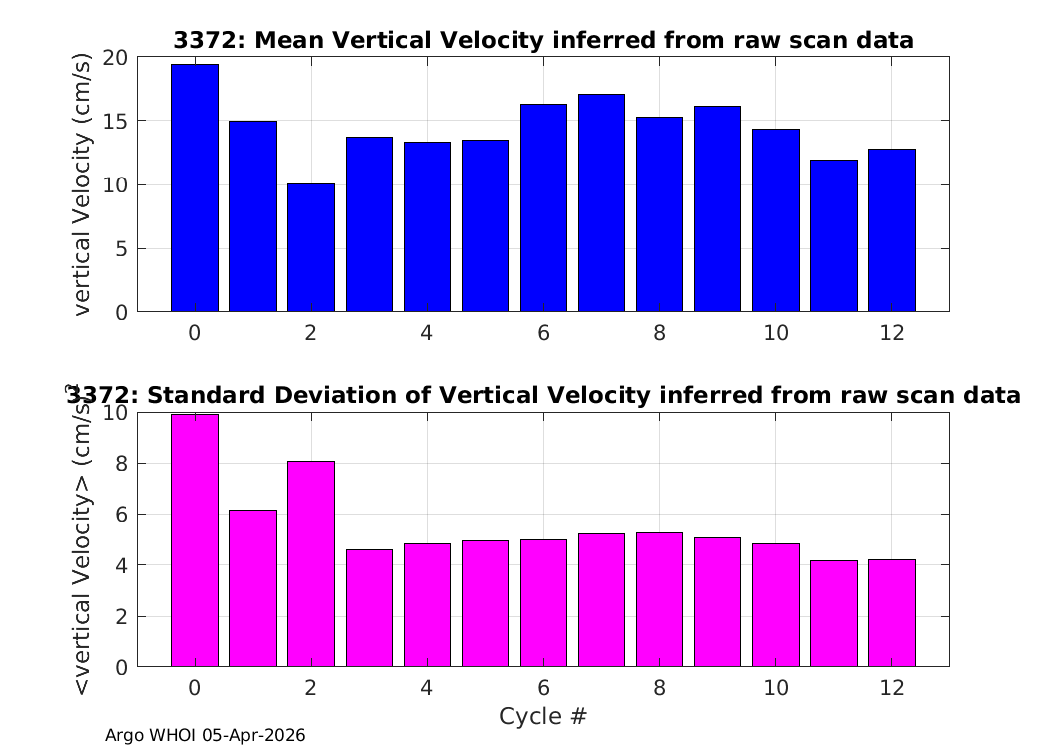 3372: Mean Vertical Velocity inferred from raw scan data

vertical Velocity (cm/s)

20
15
10
5
0

0 2 4 6 8 10 12

3372: Standard Deviation of Vertical Velocity inferred from raw scan data

<vertical Velocity> (cm/s)

10
8
6
4
2
0

0 2 4 6 8 10 12

Cycle #

Argo WHOI 05-Apr-2026